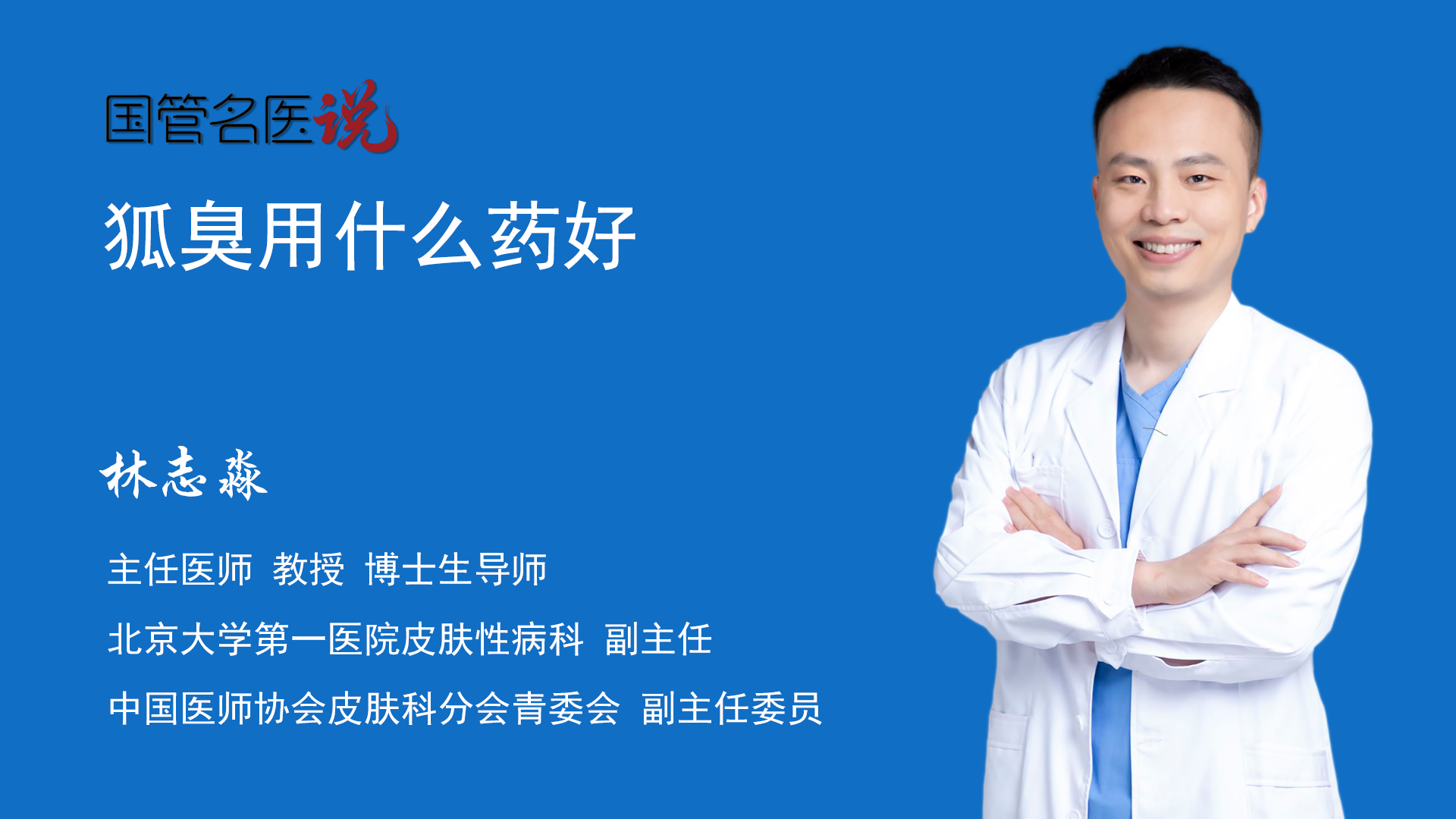 国管名医说

狐臭用什么药好

林志淼

主任医师 教授 博士生导师

北京大学第一医院皮肤性病科 副主任

中国医师协会皮肤科分会青委会 副主任委员